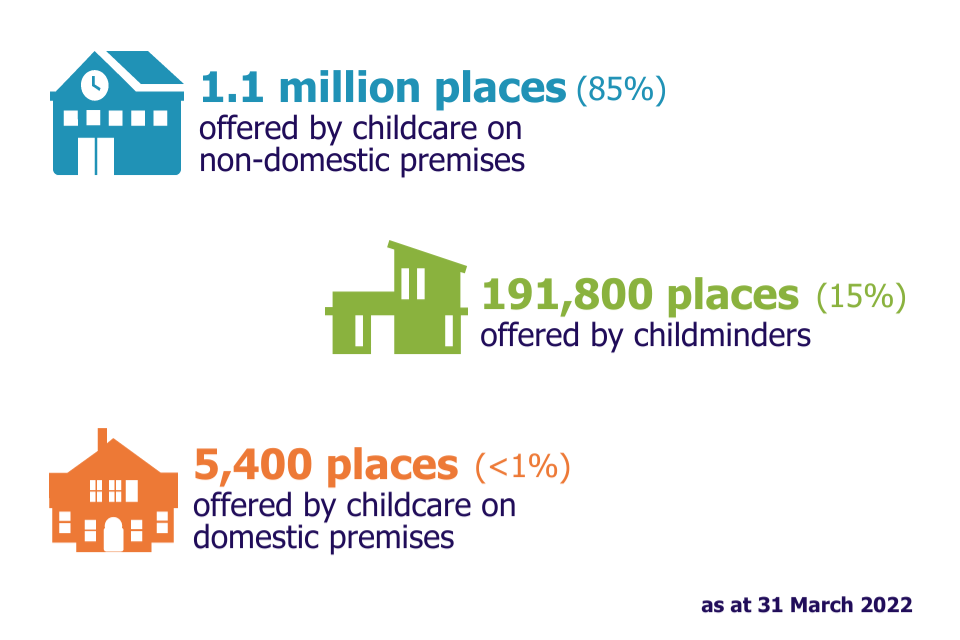 1.1 million places (85%)
offered by childcare on non-domestic premises

191,800 places (15%)
offered by childminders

5,400 places (<1%)
offered by childcare on domestic premises

as at 31 March 2022